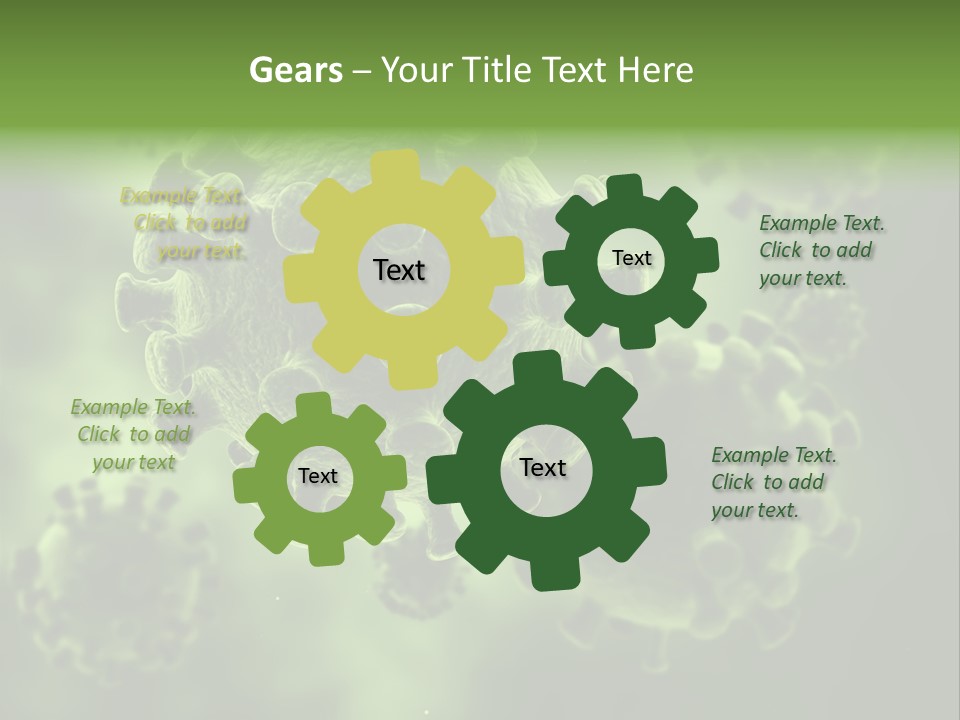 Gears – Your Title Text Here

Example Text. Click to add your text.

Text

Text

Example Text. Click to add your text.

Example Text. Click to add your text

Text

Text

Example Text. Click to add your text.